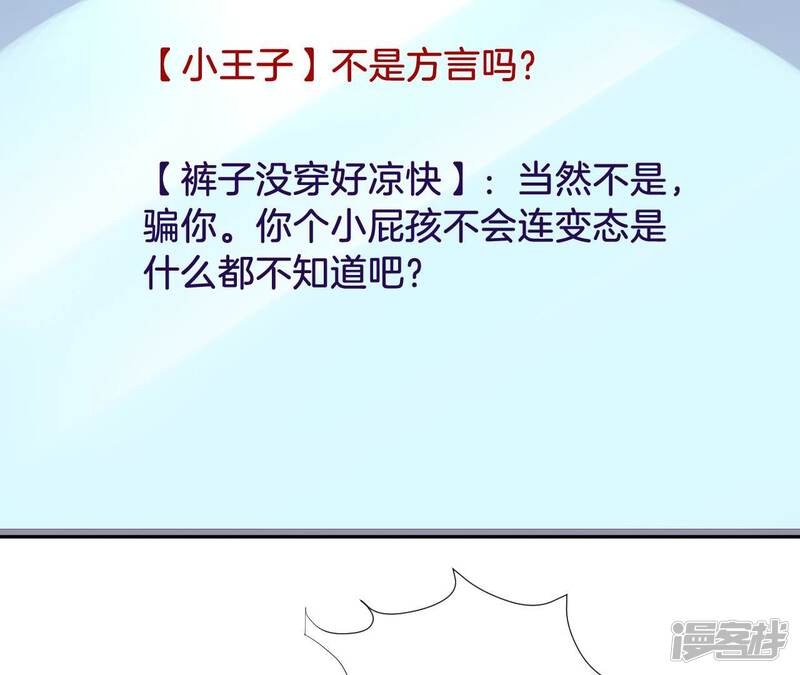 【小王子】不是方言吗?

【裤子没穿好凉快】:当然不是,骗你。你个小屁孩不会连变态是什么都不知道吧?

漫客栈